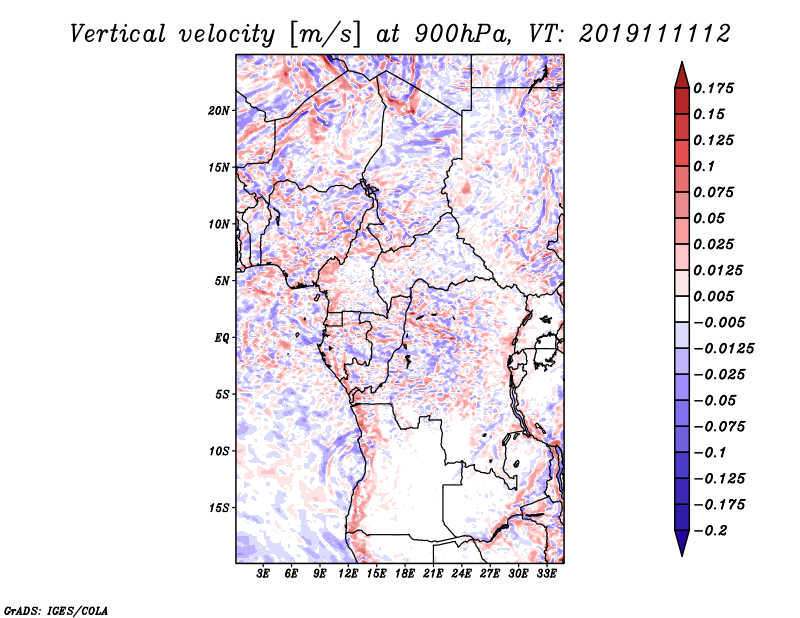 Vertical velocity [m/s] at 900hPa, VT: 2019111112

20N
15N
10N
5N
EQ
5S
10S
15S

3E 6E 9E 12E 15E 18E 21E 24E 27E 30E 33E

0.175
0.15
0.125
0.1
0.075
0.05
0.025
0.0125
0.005
−0.005
−0.0125
−0.025
−0.05
−0.075
−0.1
−0.125
−0.175
−0.2

GrADS: IGES/COLA